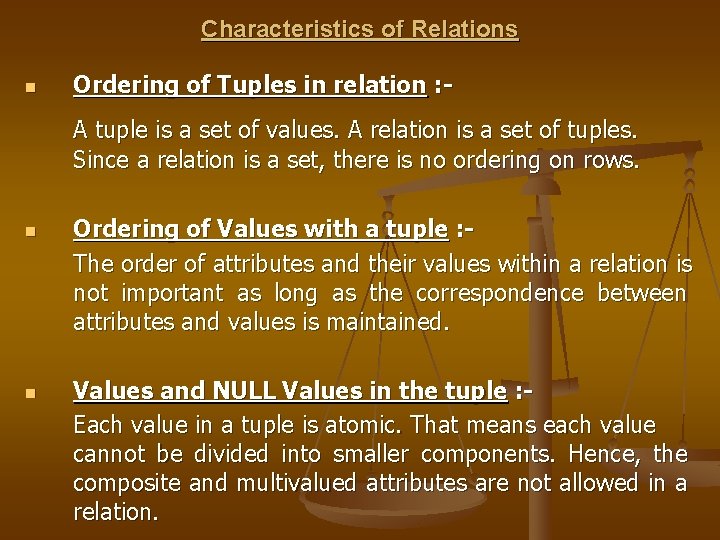 Characteristics of Relations

Ordering of Tuples in relation :-

A tuple is a set of values. A relation is a set of tuples. Since a relation is a set, there is no ordering on rows.

Ordering of Values with a tuple :-

The order of attributes and their values within a relation is not important as long as the correspondence between attributes and values is maintained.

Values and NULL Values in the tuple :-

Each value in a tuple is atomic. That means each value cannot be divided into smaller components. Hence, the composite and multivalued attributes are not allowed in a relation.